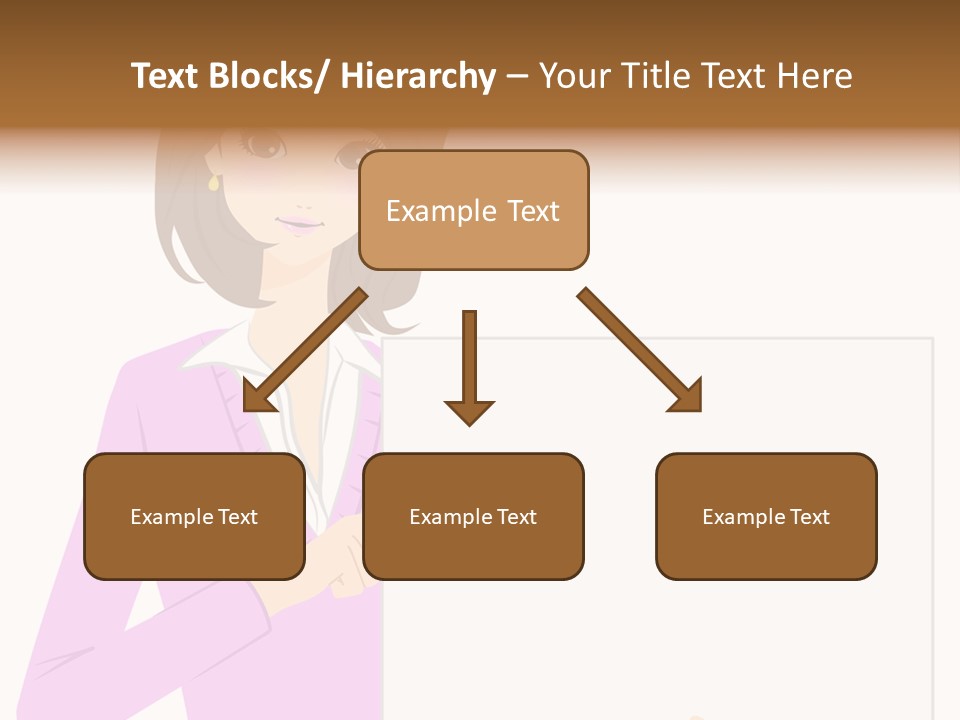 Text Blocks/ Hierarchy – Your Title Text Here

Example Text

Example Text

Example Text

Example Text